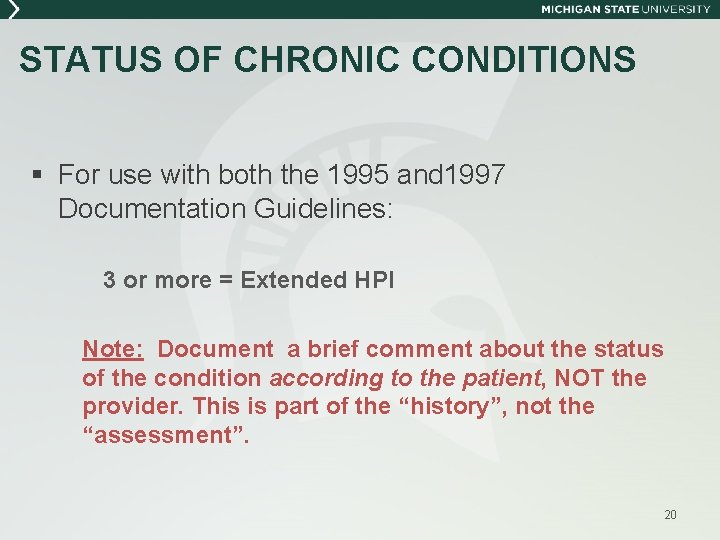 MICHIGAN STATE UNIVERSITY

STATUS OF CHRONIC CONDITIONS

▪ For use with both the 1995 and1997 Documentation Guidelines:

3 or more = Extended HPI

Note: Document a brief comment about the status of the condition according to the patient, NOT the provider. This is part of the “history”, not the “assessment”.

20